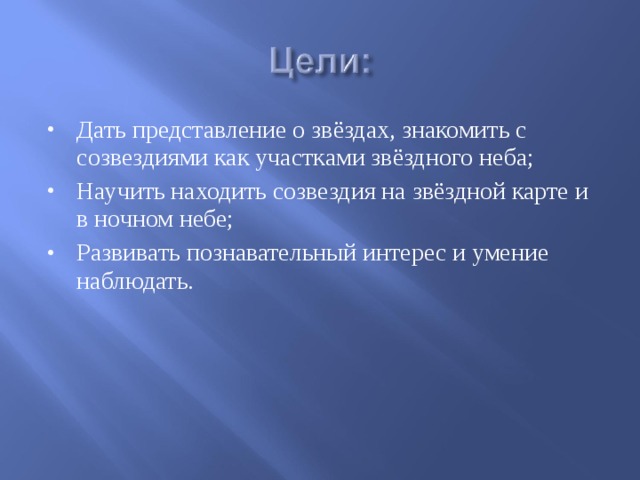 Цели:

• Дать представление о звёздах, знакомить с созвездиями как участками звёздного неба;
• Научить находить созвездия на звёздной карте и в ночном небе;
• Развивать познавательный интерес и умение наблюдать.